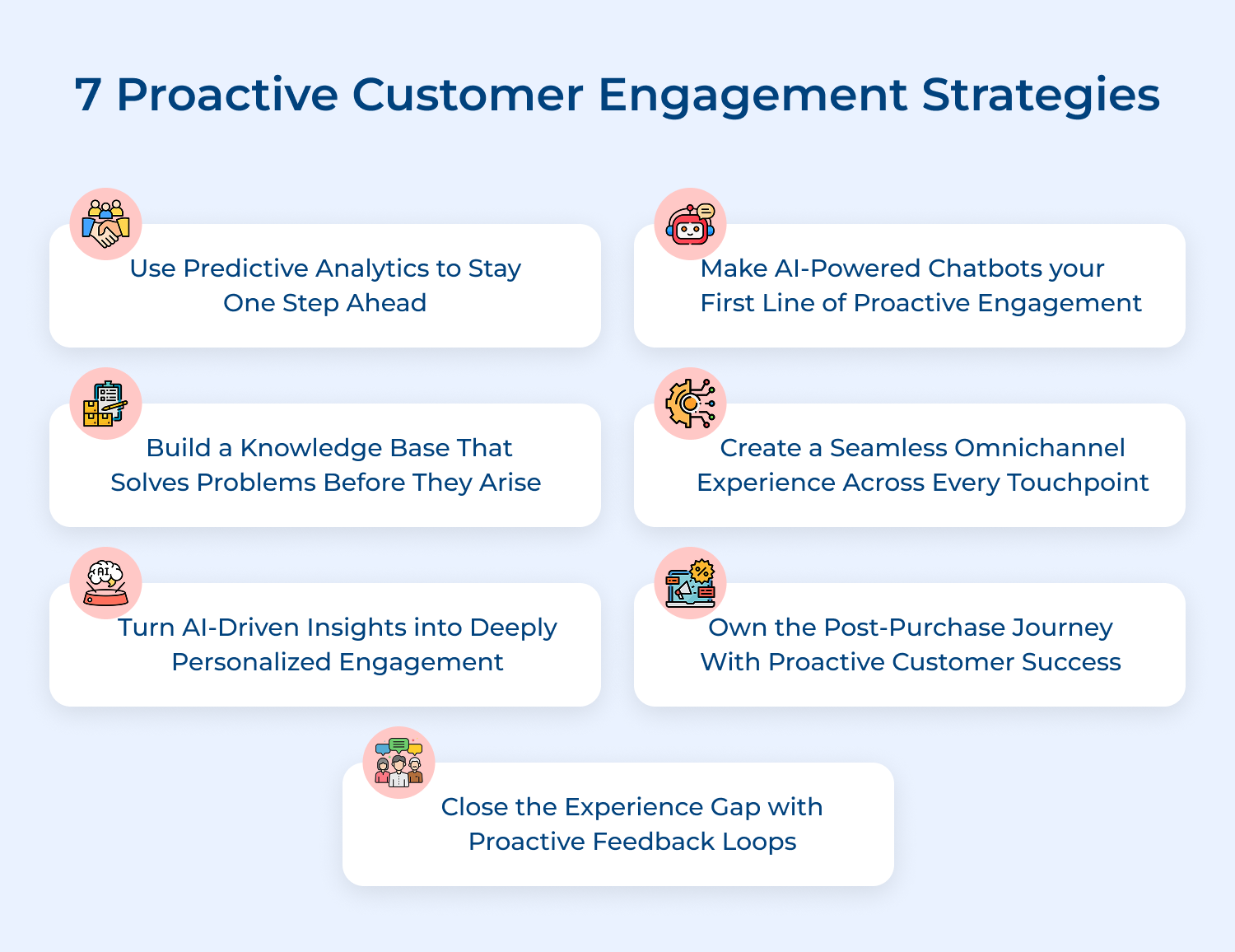 7 Proactive Customer Engagement Strategies

Use Predictive Analytics to Stay One Step Ahead

Make AI-Powered Chatbots your First Line of Proactive Engagement

Build a Knowledge Base That Solves Problems Before They Arise

Create a Seamless Omnichannel Experience Across Every Touchpoint

AI

Turn AI-Driven Insights into Deeply Personalized Engagement

%

Own the Post-Purchase Journey With Proactive Customer Success

Close the Experience Gap with Proactive Feedback Loops